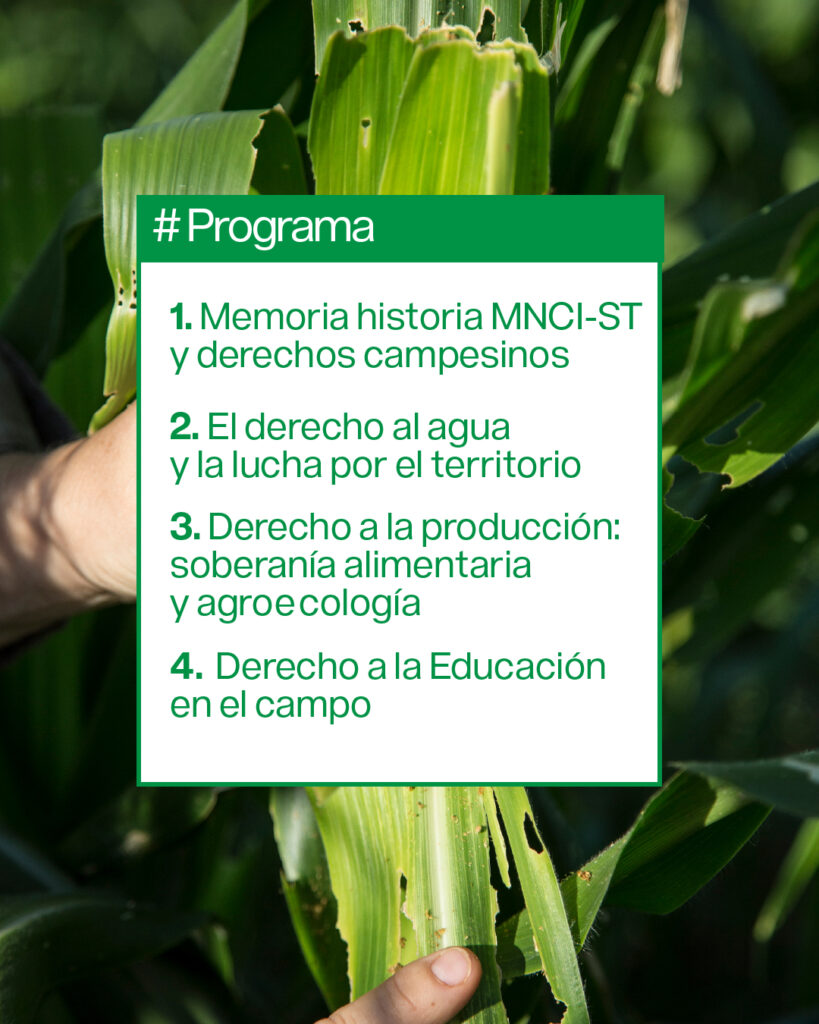 # Programa

1. Memoria historia MNCI-ST y derechos campesinos

2. El derecho al agua y la lucha por el territorio

3. Derecho a la producción: soberanía alimentaria y agroecología

4. Derecho a la Educación en el campo